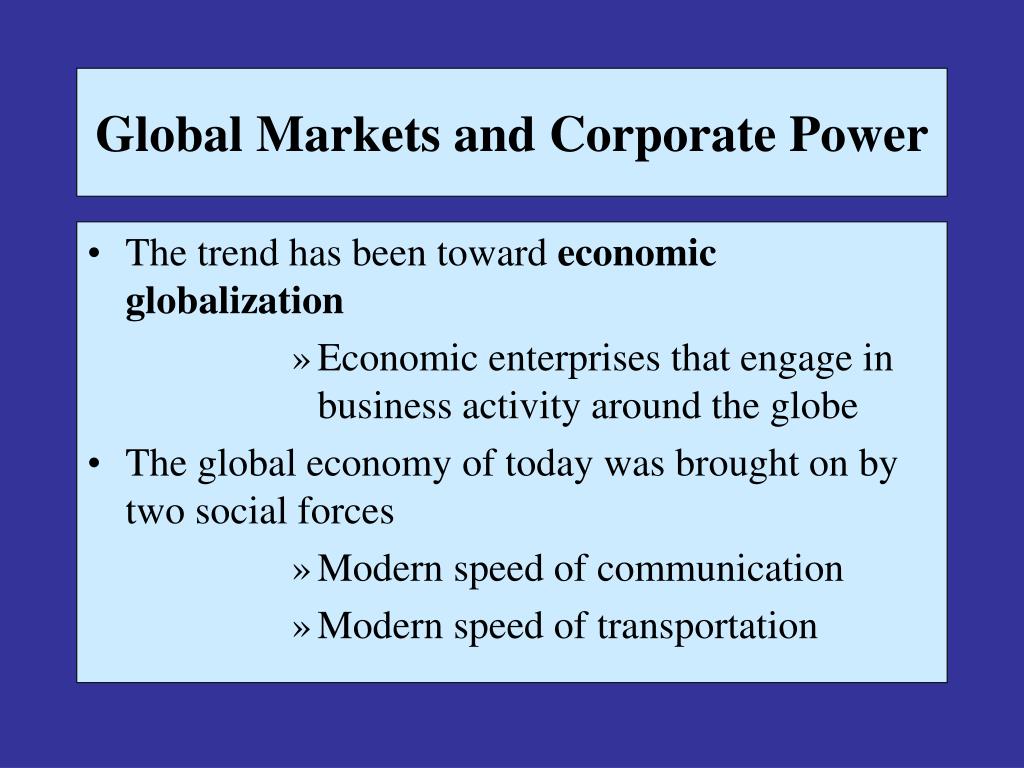 Global Markets and Corporate Power

• The trend has been toward economic globalization

» Economic enterprises that engage in business activity around the globe

• The global economy of today was brought on by two social forces

» Modern speed of communication

» Modern speed of transportation